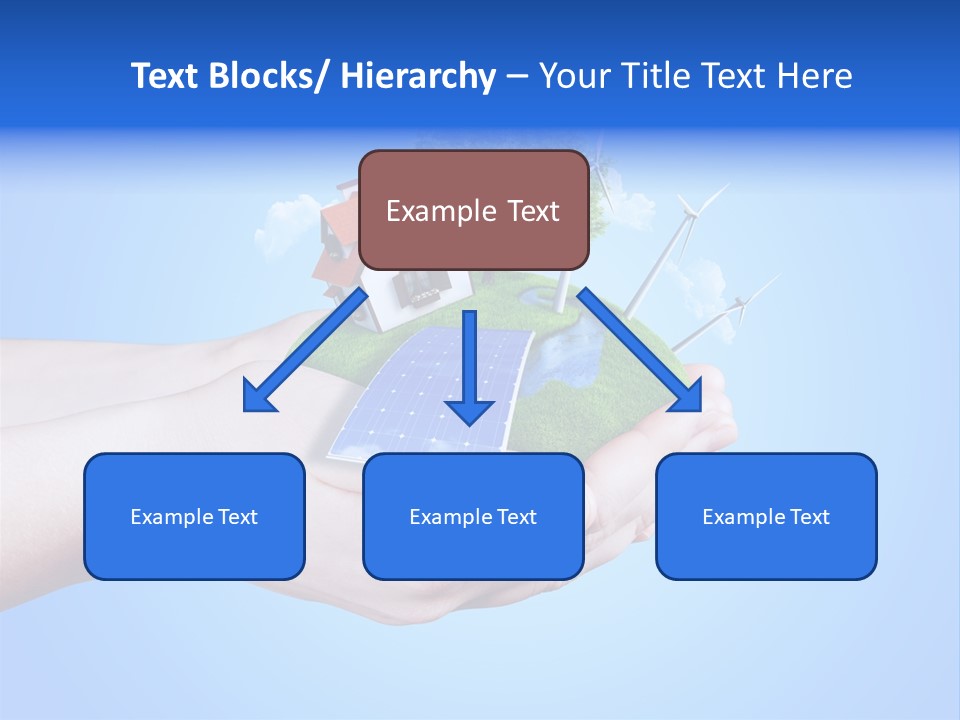 Text Blocks/ Hierarchy – Your Title Text Here

Example Text

Example Text

Example Text

Example Text